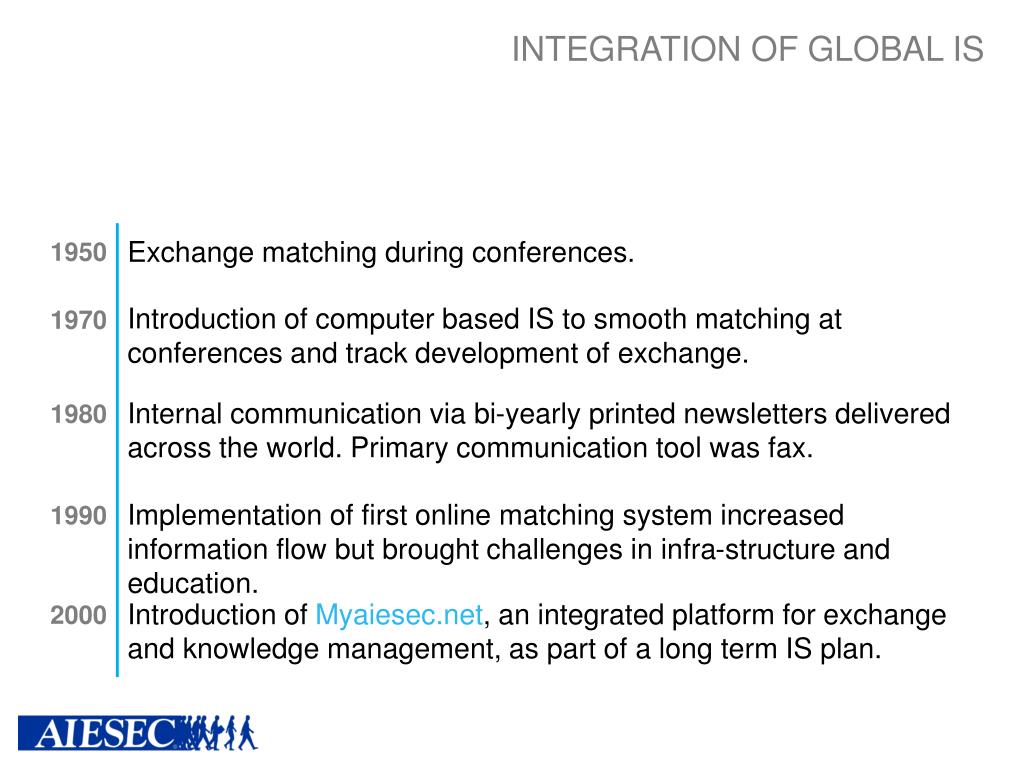 INTEGRATION OF GLOBAL IS

1950 Exchange matching during conferences.

1970 Introduction of computer based IS to smooth matching at conferences and track development of exchange.

1980 Internal communication via bi-yearly printed newsletters delivered across the world. Primary communication tool was fax.

1990 Implementation of first online matching system increased information flow but brought challenges in infra-structure and education.

2000 Introduction of Myaiesec.net, an integrated platform for exchange and knowledge management, as part of a long term IS plan.

AIESEC